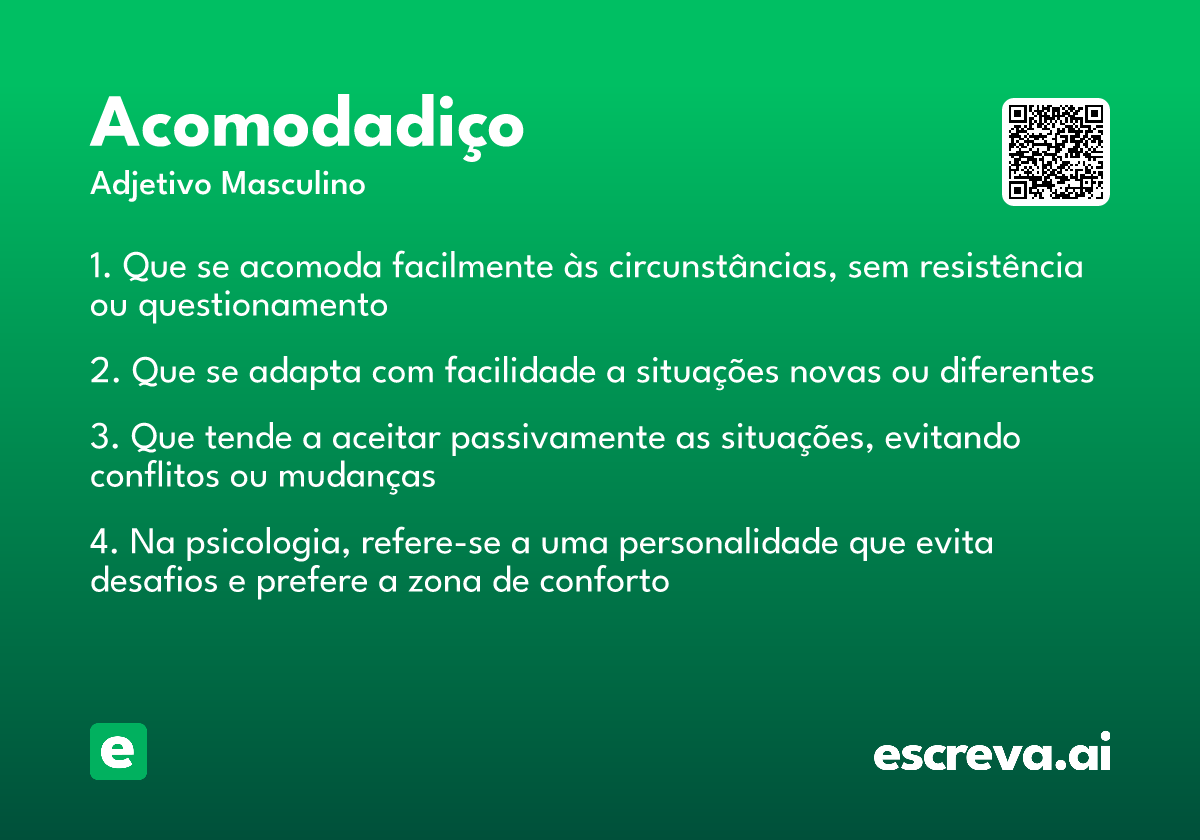 Acomodadiço
Adjetivo Masculino

1. Que se acomoda facilmente às circunstâncias, sem resistência ou questionamento

2. Que se adapta com facilidade a situações novas ou diferentes

3. Que tende a aceitar passivamente as situações, evitando conflitos ou mudanças

4. Na psicologia, refere-se a uma personalidade que evita desafios e prefere a zona de conforto

e

escreva.ai